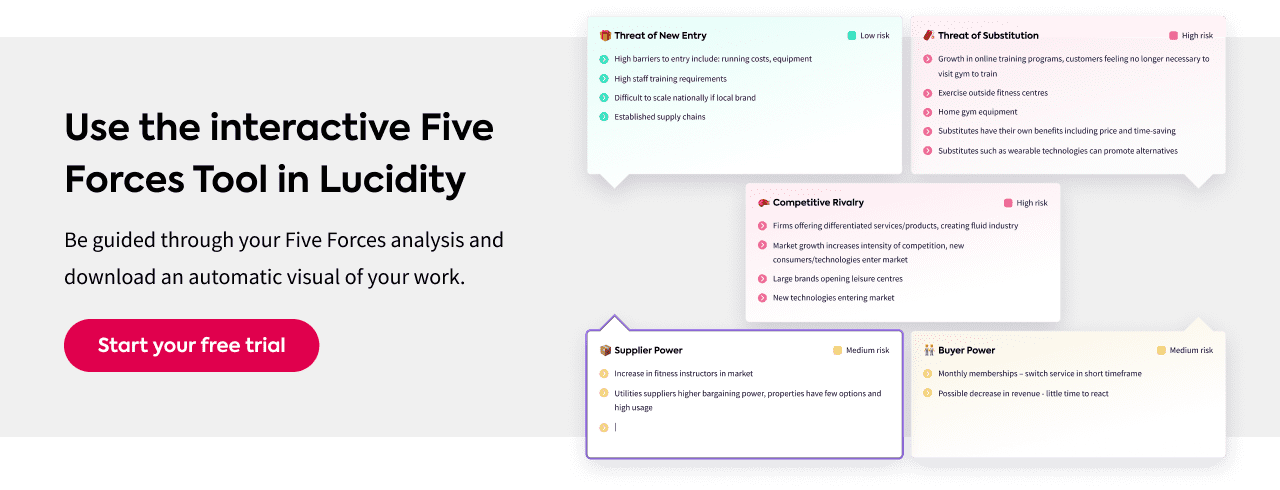 Use the interactive Five Forces Tool in Lucidity

Be guided through your Five Forces analysis and download an automatic visual of your work.

Start your free trial

Threat of New Entry
Low risk
High barriers to entry include: running costs, equipment
High staff training requirements
Difficult to scale nationally if local brand
Established supply chains

Threat of Substitution
High risk
Growth in online training programs, customers feeling no longer necessary to visit gym to train
Exercise outside fitness centres
Home gym equipment
Substitutes have their own benefits including price and time-saving
Substitutes such as wearable technologies can promote alternatives

Competitive Rivalry
High risk
Firms offering differentiated services/products, creating fluid industry
Market growth increases intensity of competition, new consumers/technologies enter market
Large brands opening leisure centres
New technologies entering market

Supplier Power
Medium risk
Increase in fitness instructors in market
Utilities suppliers higher bargaining power, properties have few options and high usage

Buyer Power
Medium risk
Monthly memberships – switch service in short timeframe
Possible decrease in revenue - little time to react